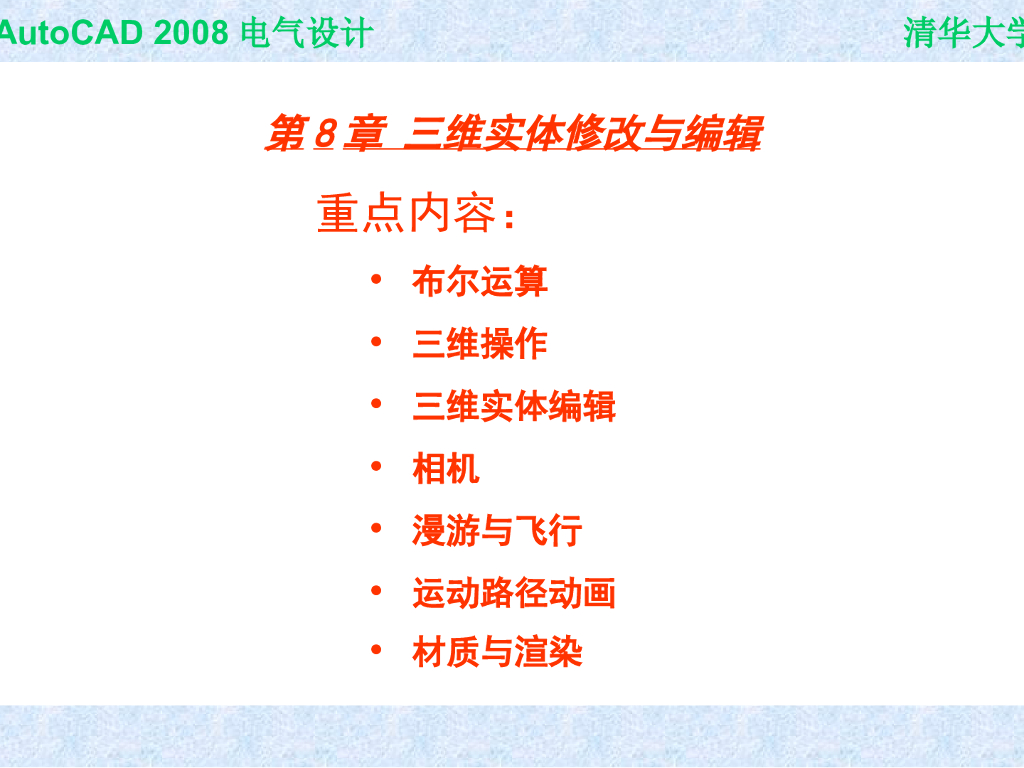 AutoCAD 2008 电气设计

清华大学

第 8 章 三维实体修改与编辑

重点内容：

• 布尔运算
• 三维操作
• 三维实体编辑
• 相机
• 漫游与飞行
• 运动路径动画
• 材质与渲染